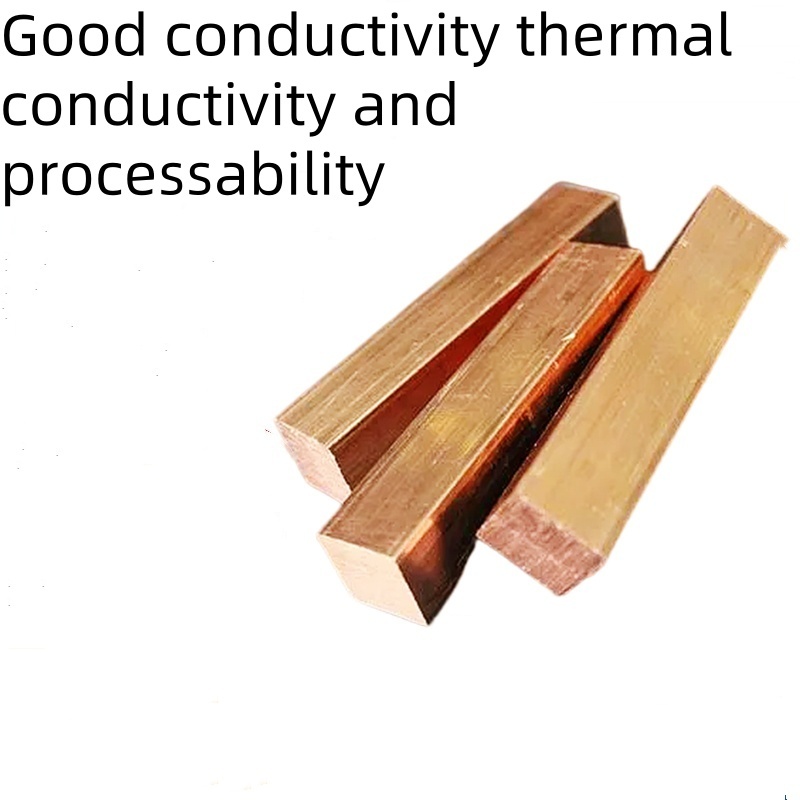 Good conductivity thermal conductivity and processability